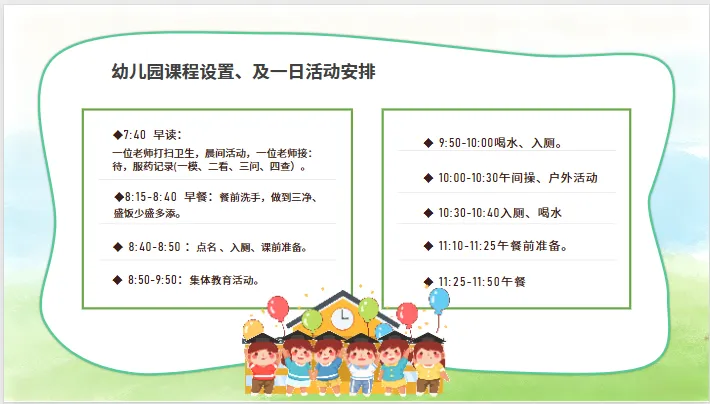 幼儿园课程设置、及一日活动安排

◆7:40 早读：
一位老师打扫卫生，晨间活动，一位老师接：待，服药记录(一模、二看、三问、四查）。

◆8:15-8:40 早餐：餐前洗手，做到三净、盛饭少盛多添。

◆ 8:40-8:50 ：点名 、入厕、课前准备。

◆ 8:50-9:50：集体教育活动。

◆ 9:50-10:00喝水、入厕。

◆ 10:00-10:30午间操、户外活动

◆ 10:30-10:40入厕、喝水

◆ 11:10-11:25午餐前准备。

◆ 11:25-11:50午餐